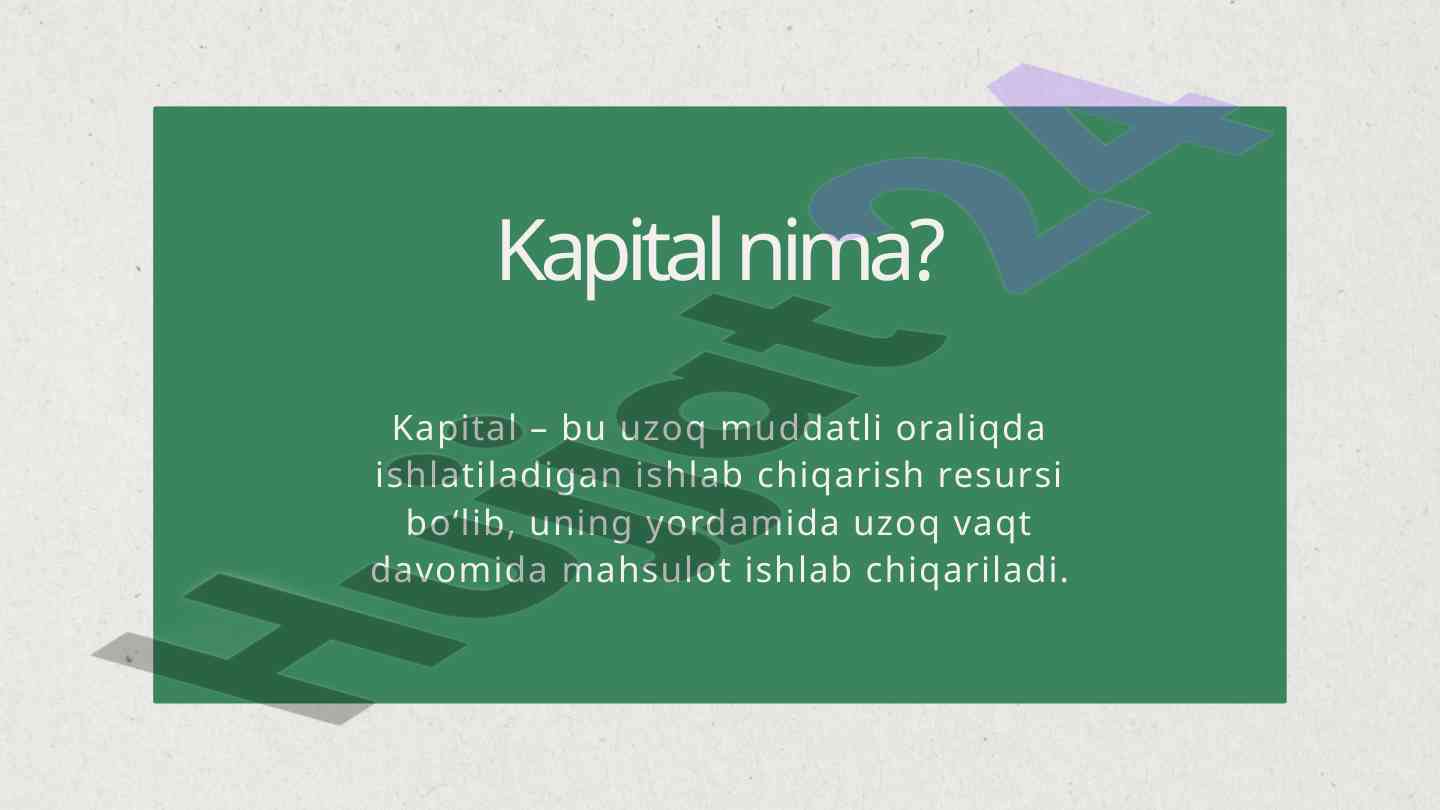 Kapital nima?

Kapital – bu uzoq muddatli oraliqda ishlatiladigan ishlab chiqarish resursi bo‘lib, uning yordamida uzoq vaqt davomida mahsulot ishlab chiqariladi.

Hujjat24